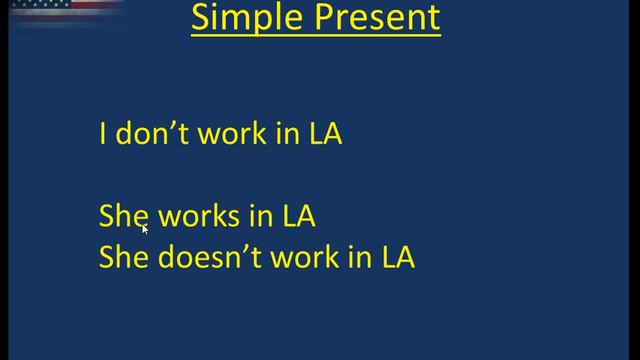 Simple Present

I don’t work in LA

She works in LA
She doesn’t work in LA